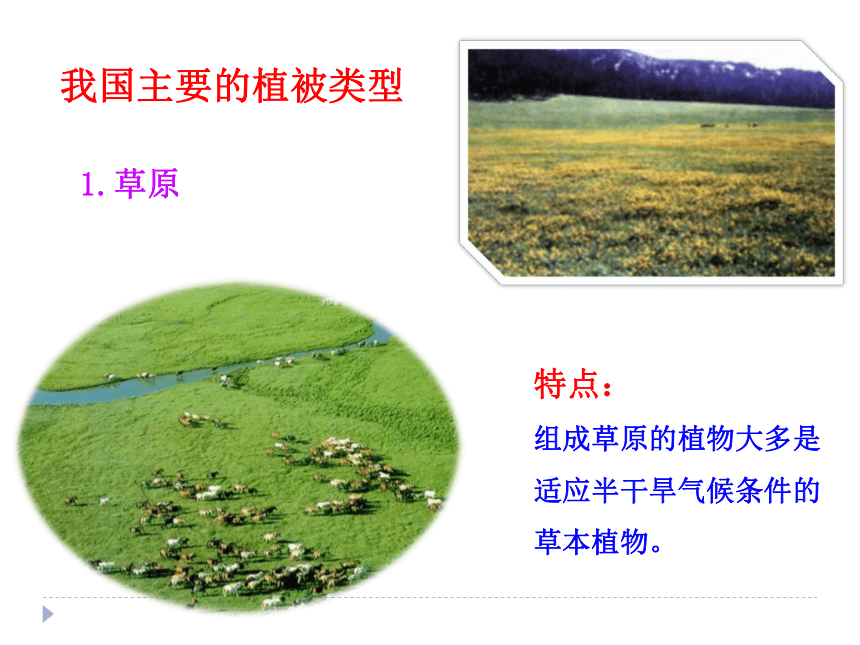 我国主要的植被类型

1. 草原

特点：

组成草原的植物大多是适应半干旱气候条件的草本植物。